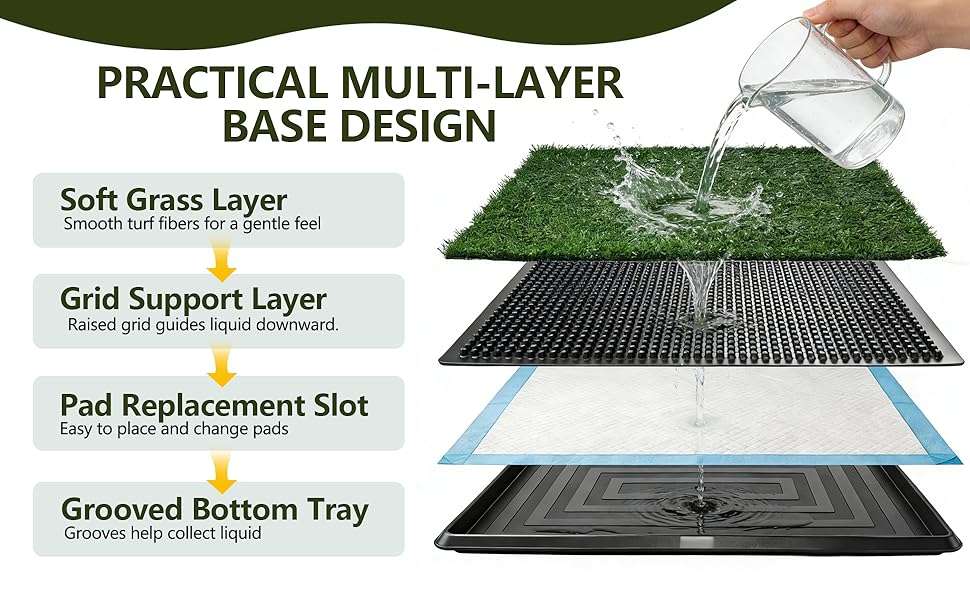 PRACTICAL MULTI-LAYER BASE DESIGN

Soft Grass Layer
Smooth turf fibers for a gentle feel

Grid Support Layer
Raised grid guides liquid downward.

Pad Replacement Slot
Easy to place and change pads

Grooved Bottom Tray
Grooves help collect liquid